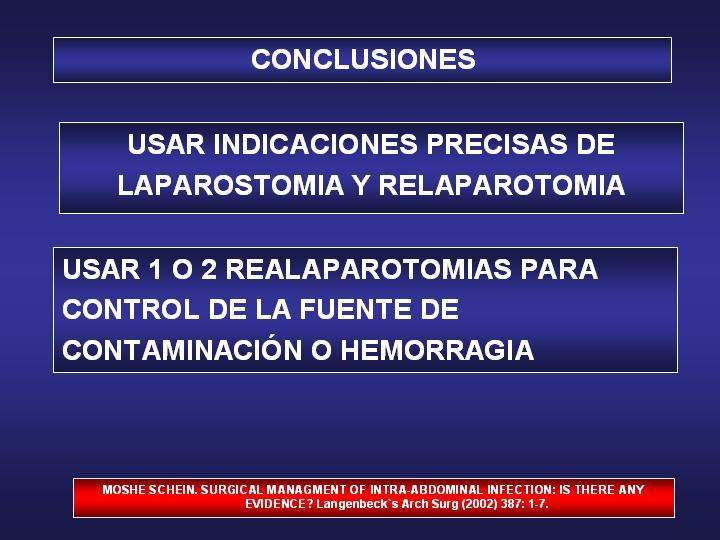 CONCLUSIONES

USAR INDICACIONES PRECISAS DE LAPAROSTOMIA Y RELAPAROTOMIA

USAR 1 O 2 REALAPAROTOMIAS PARA CONTROL DE LA FUENTE DE CONTAMINACIÓN O HEMORRAGIA

MOSHE SCHEIN. SURGICAL MANAGMENT OF INTRA-ABDOMINAL INFECTION: IS THERE ANY EVIDENCE? Langenbeck`s Arch Surg (2002) 387: 1-7.